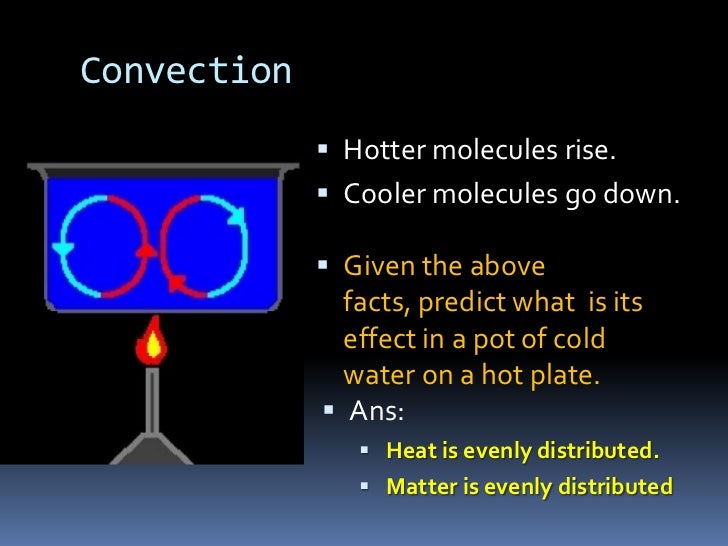 Convection

▪ Hotter molecules rise.
▪ Cooler molecules go down.

▪ Given the above facts, predict what is its effect in a pot of cold water on a hot plate.
▪ Ans:
 ▪ Heat is evenly distributed.
 ▪ Matter is evenly distributed